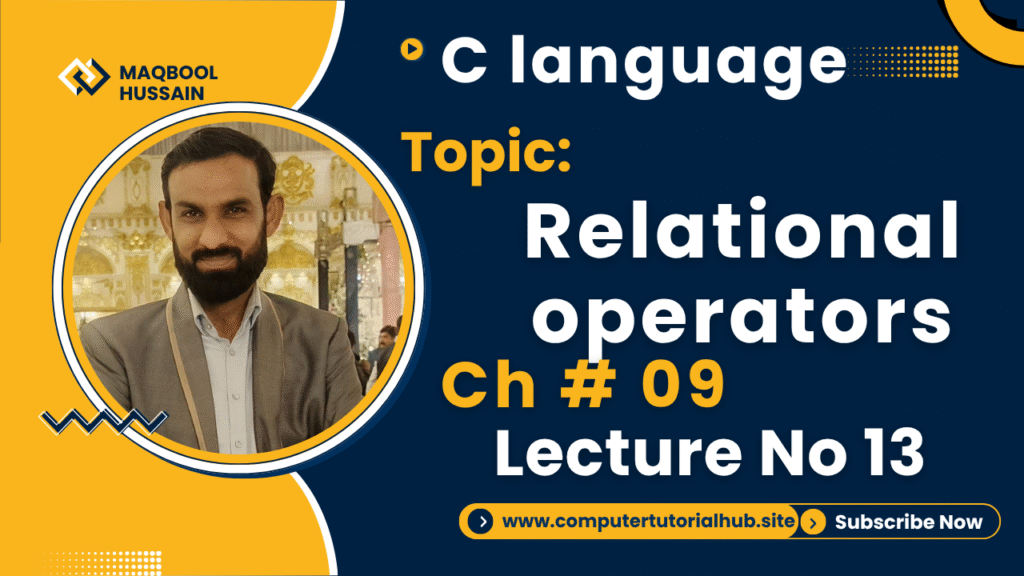 MAQBOOL HUSSAIN

C language

Topic:

Relational operators

Ch # 09

Lecture No 13

www.computertutorialhub.site

Subscribe Now